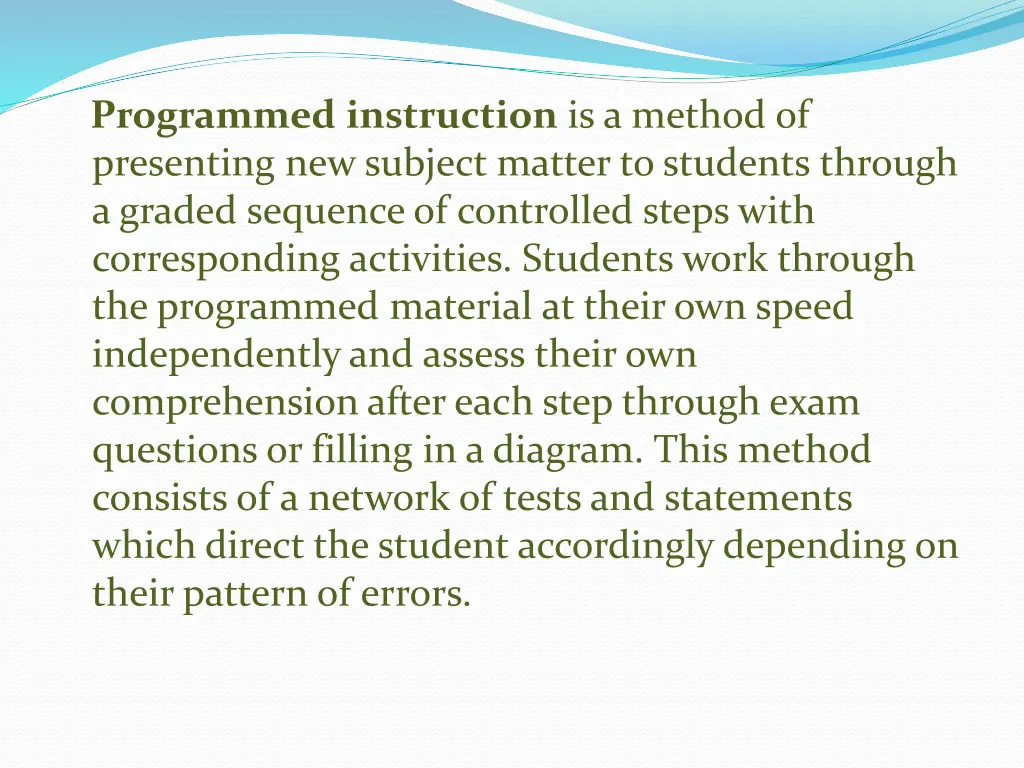 Programmed instruction is a method of presenting new subject matter to students through a graded sequence of controlled steps with corresponding activities. Students work through the programmed material at their own speed independently and assess their own comprehension after each step through exam questions or filling in a diagram. This method consists of a network of tests and statements which direct the student accordingly depending on their pattern of errors.